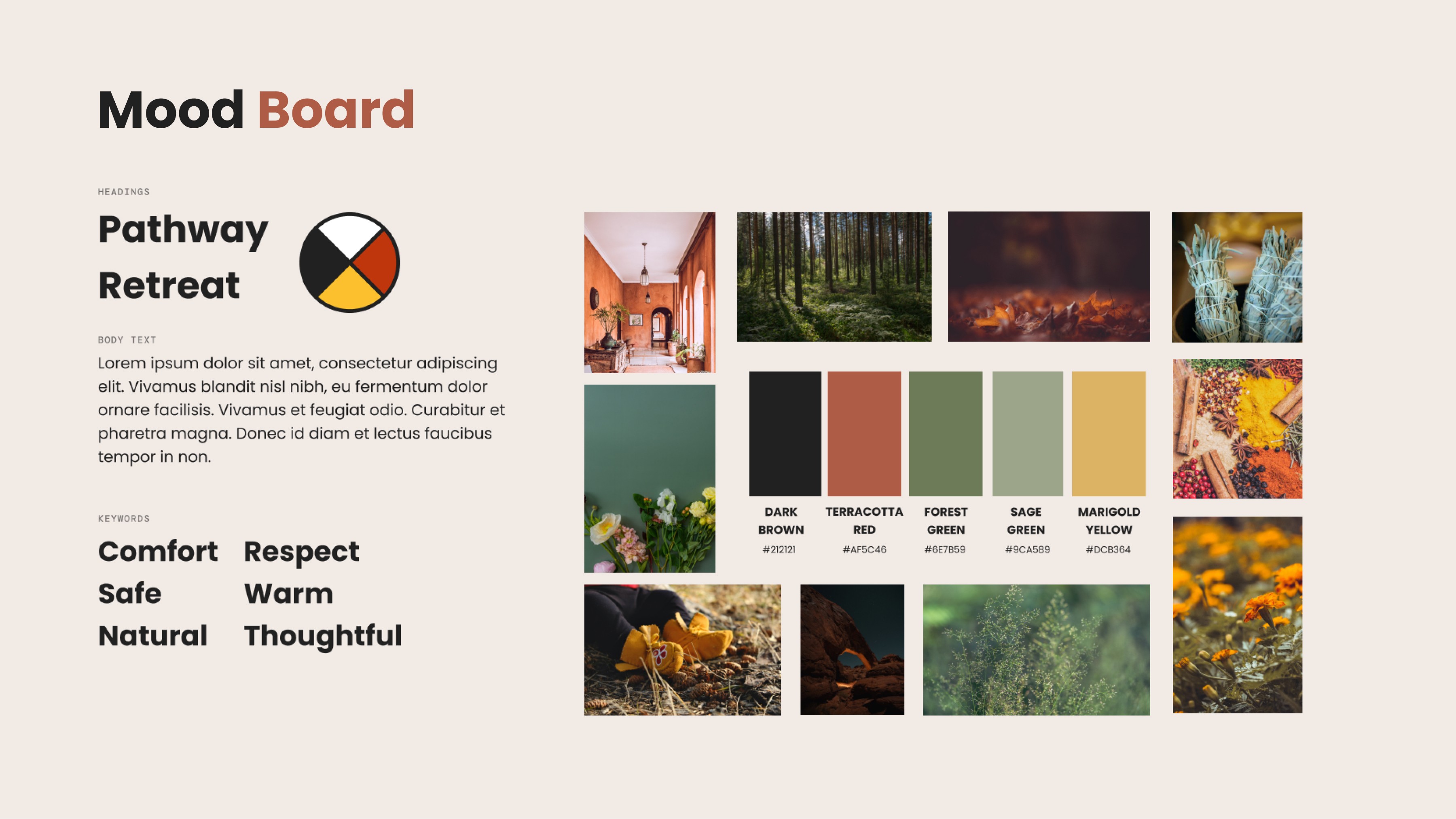 Mood Board

HEADINGS

Pathway
Retreat

BODY TEXT

Lorem ipsum dolor sit amet, consectetur adipiscing elit. Vivamus blandit nisl nibh, eu fermentum dolor ornare facilisis. Vivamus et feugiat odio. Curabitur et pharetra magna. Donec id diam et lectus faucibus tempor in non.

KEYWORDS

Comfort
Safe
Natural

Respect
Warm
Thoughtful

DARK BROWN
#212121

TERRACOTTA RED
#AF5C46

FOREST GREEN
#6E7B59

SAGE GREEN
#9CA589

MARIGOLD YELLOW
#DCB364